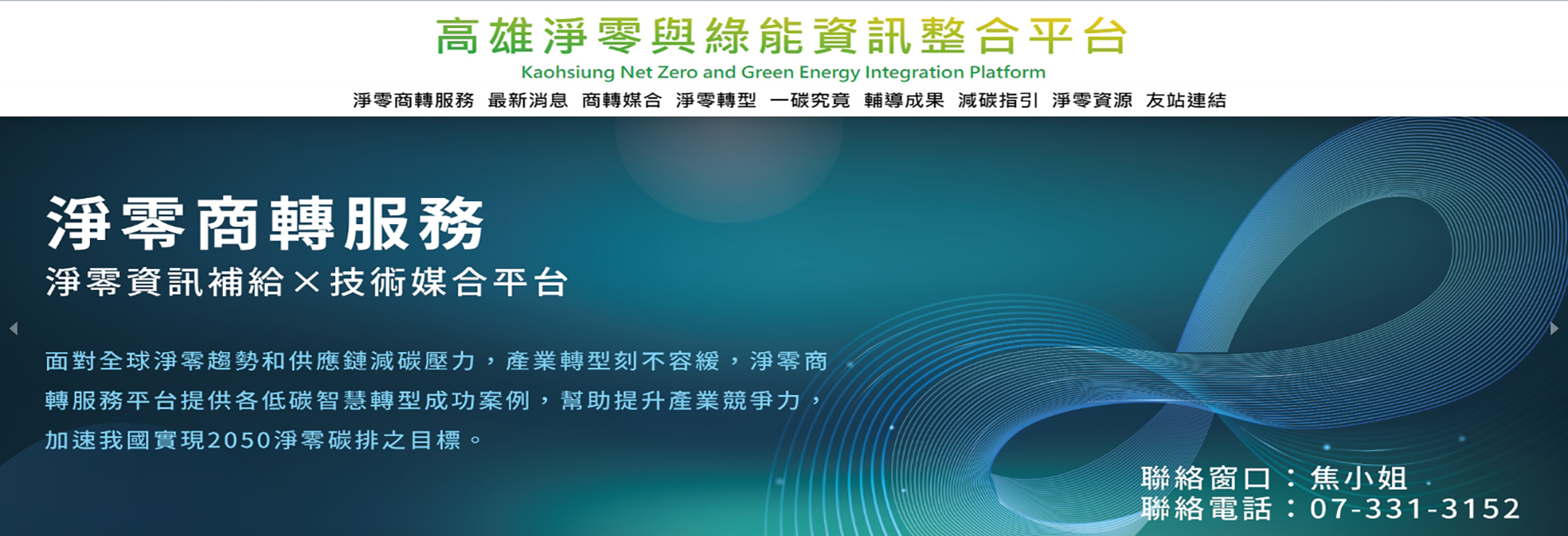 高雄淨零與綠能資訊整合平台
Kaohsiung Net Zero and Green Energy Integration Platform

淨零商轉服務 最新消息 商轉媒合 淨零轉型 一碳究竟 輔導成果 減碳指引 淨零資源 友站連結

淨零商轉服務
淨零資訊補給×技術媒合平台

面對全球淨零趨勢和供應鏈減碳壓力，產業轉型刻不容緩，淨零商轉服務平台提供各低碳智慧轉型成功案例，幫助提升產業競爭力，加速我國實現2050淨零碳排之目標。

聯絡窗口：焦小姐
聯絡電話：07-331-3152